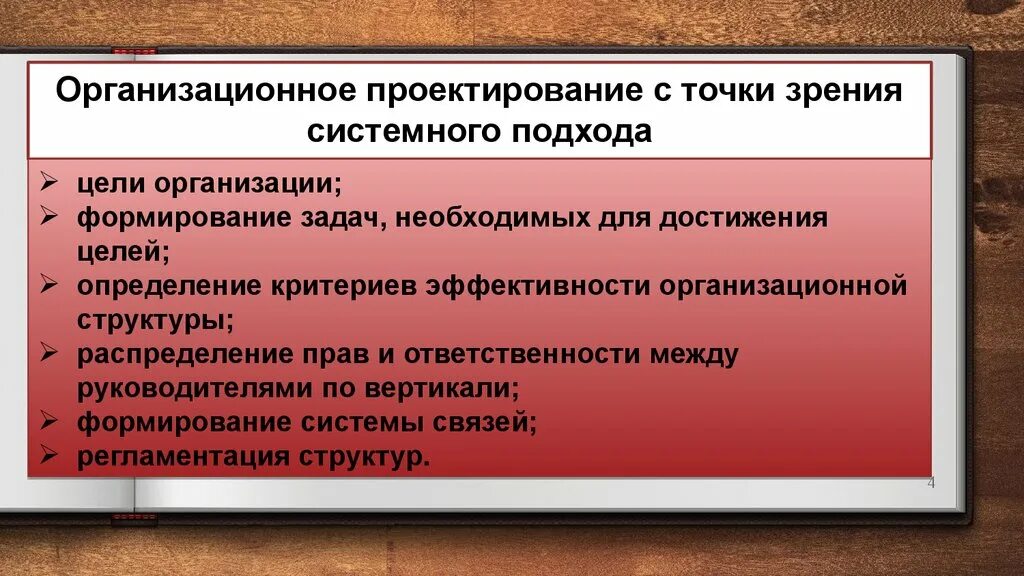 Организационное проектирование с точки зрения системного подхода

➢ цели организации;
➢ формирование задач, необходимых для достижения целей;
➢ определение критериев эффективности организационной структуры;
➢ распределение прав и ответственности между руководителями по вертикали;
➢ формирование системы связей;
➢ регламентация структур.

4